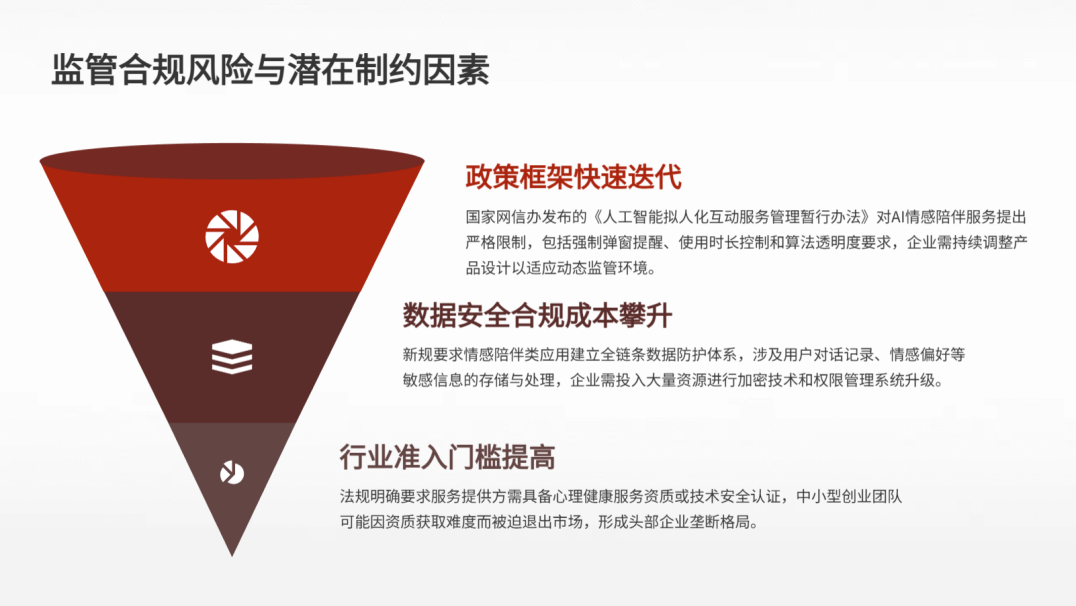 监管合规风险与潜在制约因素

政策框架快速迭代

国家网信办发布的《人工智能拟人化互动服务管理暂行办法》对AI情感陪伴服务提出严格限制，包括强制弹窗提醒、使用时长控制和算法透明度要求，企业需持续调整产品设计以适应动态监管环境。

数据安全合规成本攀升

新规要求情感陪伴类应用建立全链条数据防护体系，涉及用户对话记录、情感偏好等敏感信息的存储与处理，企业需投入大量资源进行加密技术和权限管理系统升级。

行业准入门槛提高

法规明确要求服务提供方需具备心理健康服务资质或技术安全认证，中小型创业团队可能因资质获取难度而被迫退出市场，形成头部企业垄断格局。